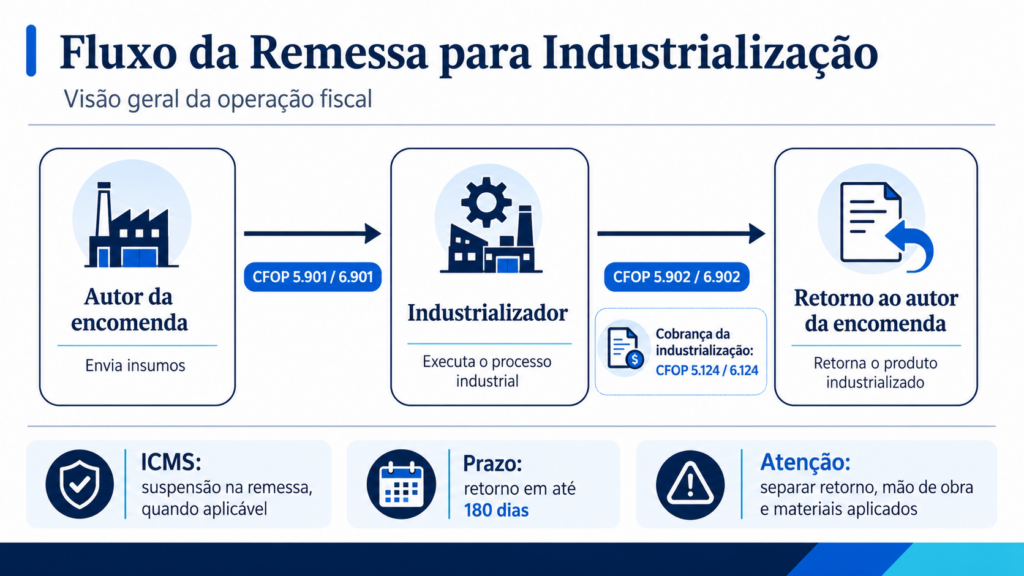 Fluxo da Remessa para Industrialização

Visão geral da operação fiscal

Autor da encomenda

Envia insumos

CFOP 5.901 / 6.901

Industrializador

Executa o processo industrial

CFOP 5.902 / 6.902

Cobrança da industrialização: CFOP 5.124 / 6.124

Retorno ao autor da encomenda

Retorna o produto industrializado

ICMS:
suspensão na remessa, quando aplicável

Prazo:
retorno em até 180 dias

Atenção:
separar retorno, mão de obra e materiais aplicados